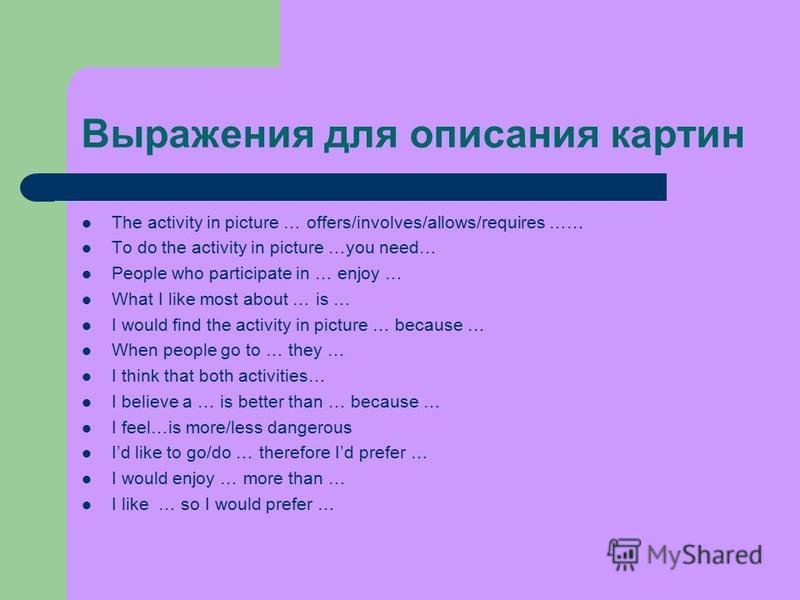 Выражения для описания картин

- The activity in picture … offers/involves/allows/requires ……
- To do the activity in picture …you need…
- People who participate in … enjoy …
- What I like most about … is …
- I would find the activity in picture … because …
- When people go to … they …
- I think that both activities…
- I believe a … is better than … because …
- I feel…is more/less dangerous
- I'd like to go/do … therefore I'd prefer …
- I would enjoy … more than …
- I like … so I would prefer …

MyShared